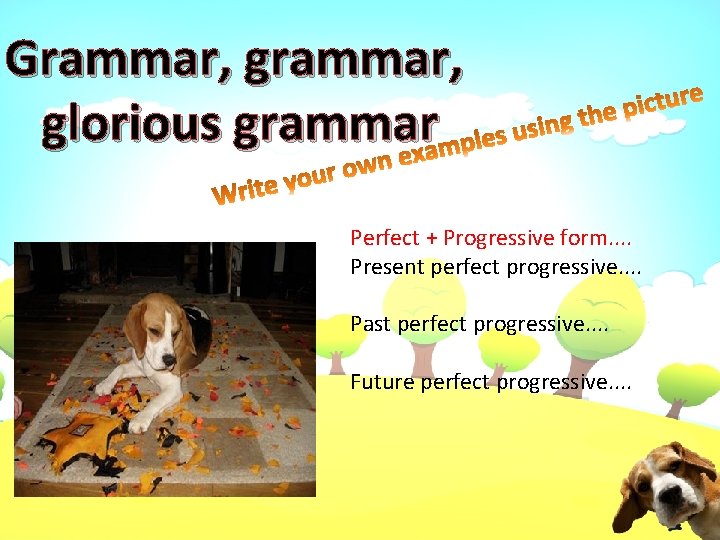 Grammar, grammar, glorious grammar

Write your own examples using the picture

Perfect + Progressive form....
Present perfect progressive....

Past perfect progressive....

Future perfect progressive....